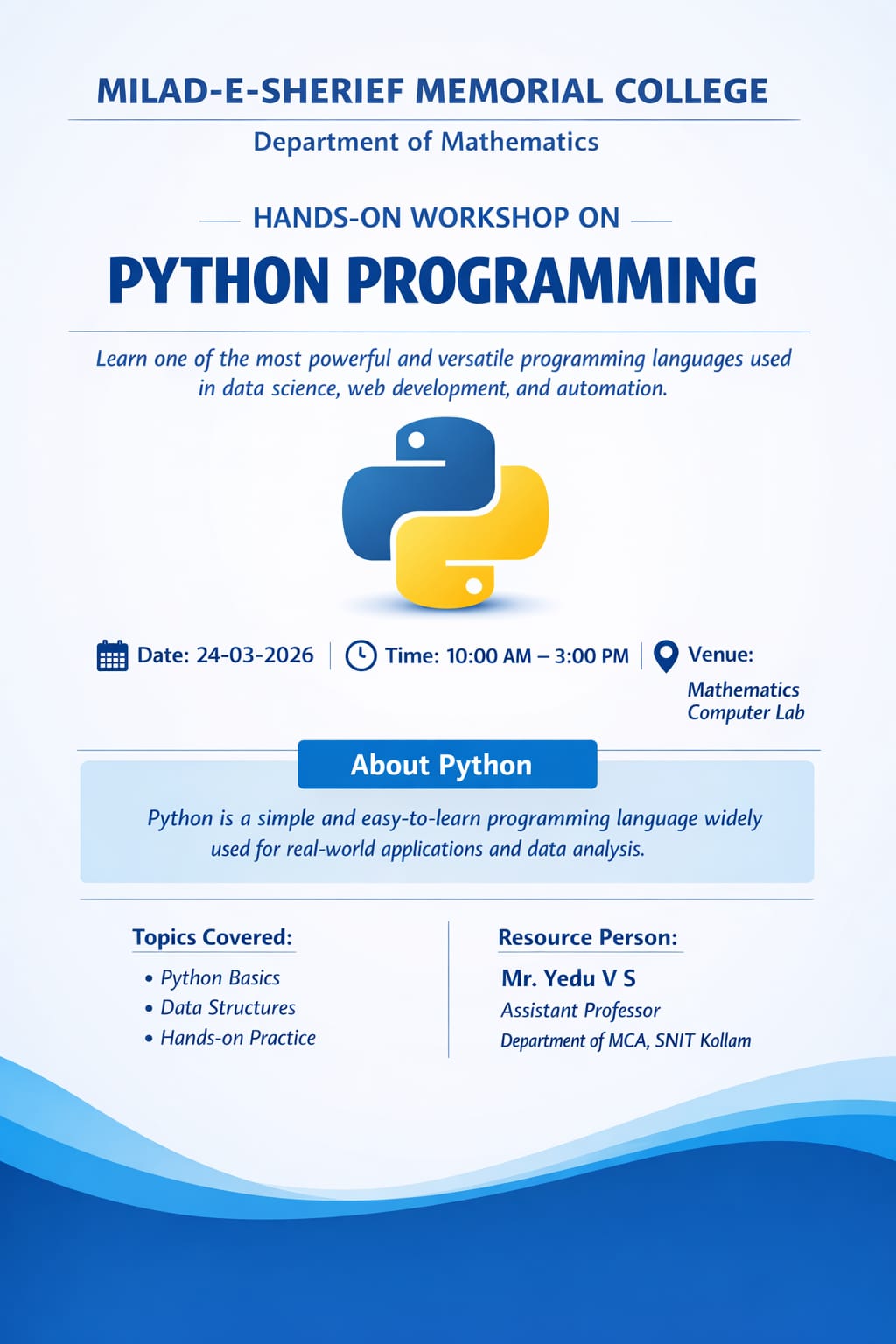 MILAD-E-SHERIEF MEMORIAL COLLEGE

Department of Mathematics

HANDS-ON WORKSHOP ON

PYTHON PROGRAMMING

Learn one of the most powerful and versatile programming languages used in data science, web development, and automation.

Date: 24-03-2026 | Time: 10:00 AM – 3:00 PM | Venue: Mathematics Computer Lab

About Python

Python is a simple and easy-to-learn programming language widely used for real-world applications and data analysis.

Topics Covered:
• Python Basics
• Data Structures
• Hands-on Practice

Resource Person:
Mr. Yedu V S
Assistant Professor
Department of MCA, SNIT Kollam